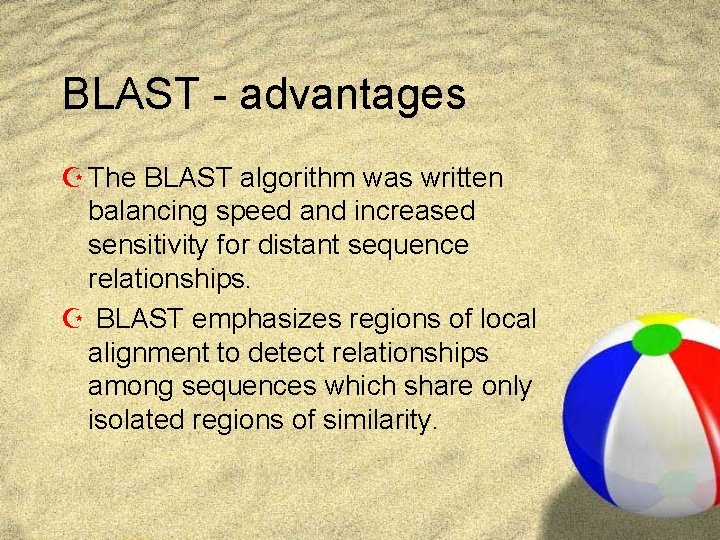 BLAST - advantages

The BLAST algorithm was written balancing speed and increased sensitivity for distant sequence relationships.

BLAST emphasizes regions of local alignment to detect relationships among sequences which share only isolated regions of similarity.